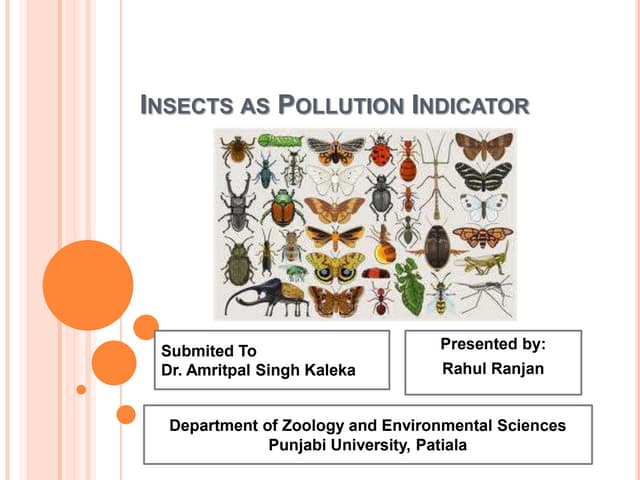 INSECTS AS POLLUTION INDICATOR

Submited To
Dr. Amritpal Singh Kaleka

Presented by:
Rahul Ranjan

Department of Zoology and Environmental Sciences
Punjabi University, Patiala